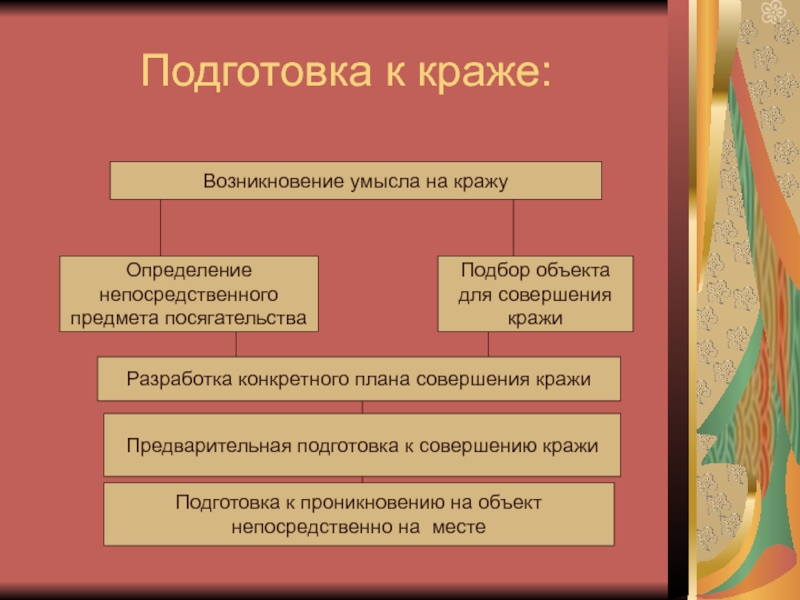 Подготовка к краже:

Возникновение умысла на кражу

Определение непосредственного предмета посягательства

Подбор объекта для совершения кражи

Разработка конкретного плана совершения кражи

Предварительная подготовка к совершению кражи

Подготовка к проникновению на объект непосредственно на месте